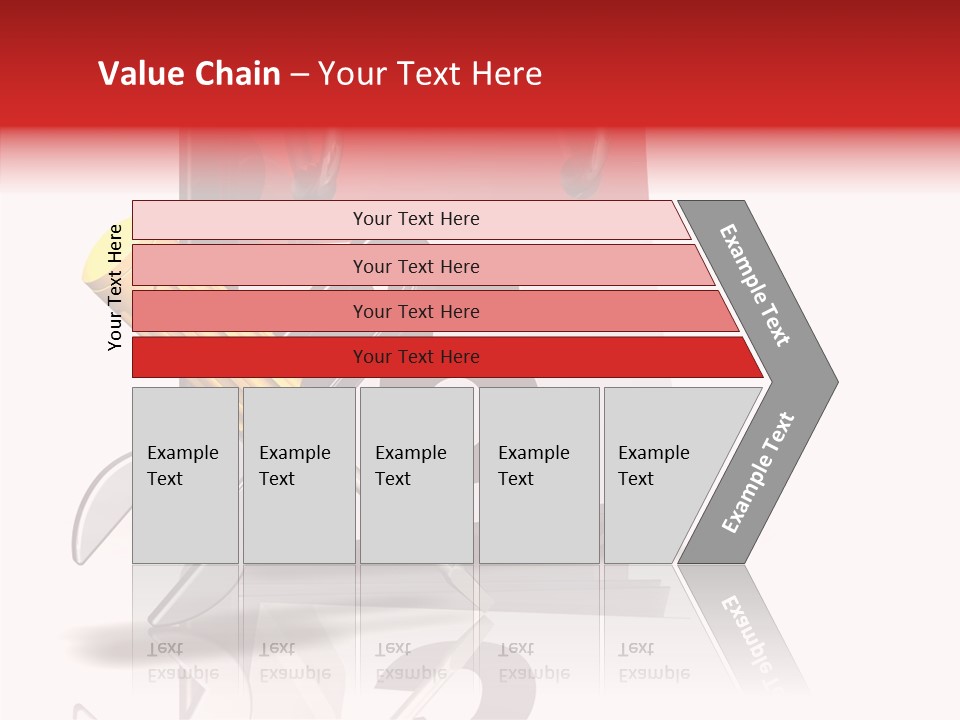 Value Chain – Your Text Here

Your Text Here

Your Text Here

Your Text Here

Your Text Here

Your Text Here

Example Text

Example Text

Example Text

Example Text

Example Text

Example Text

Example Text